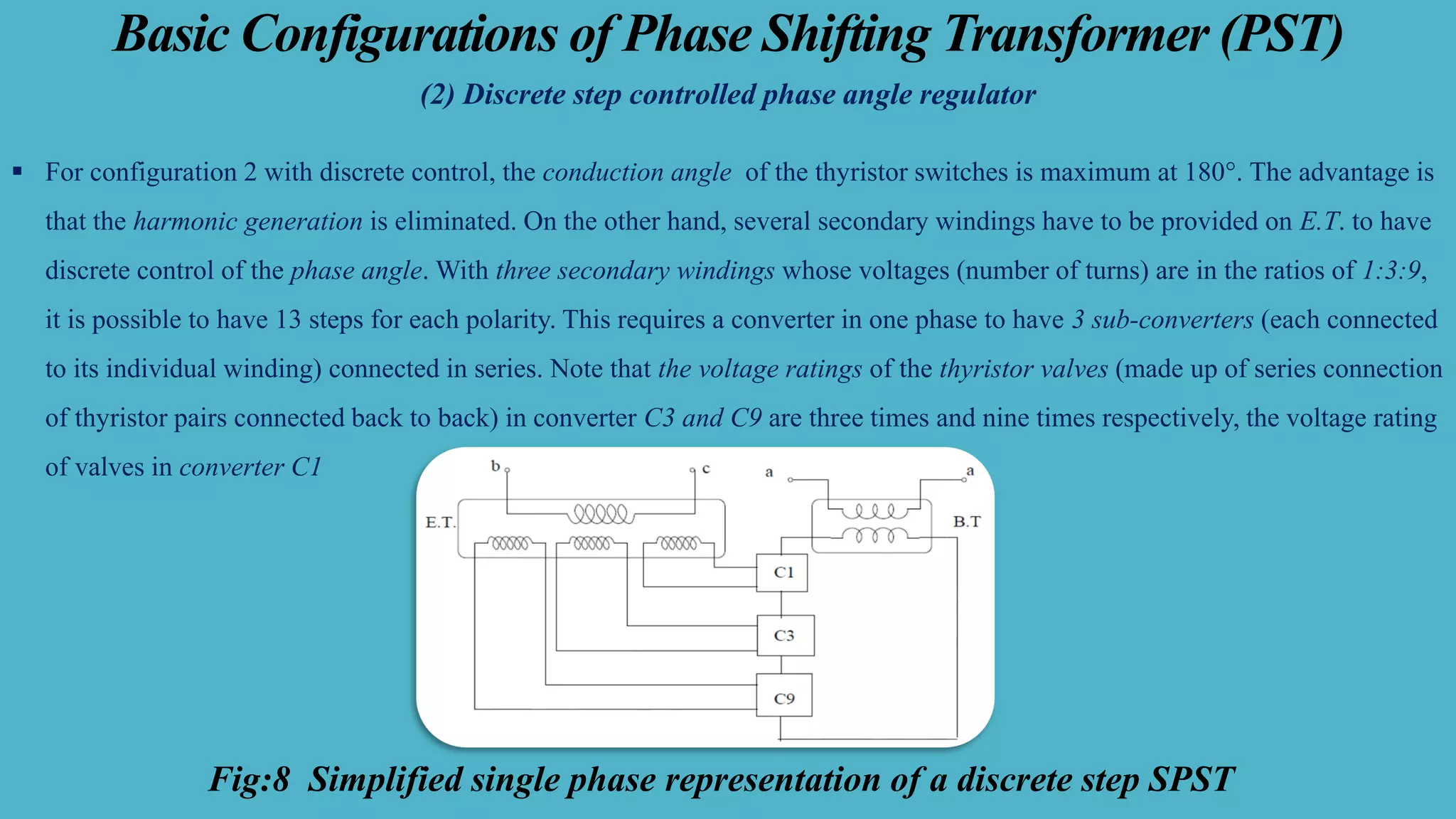 Basic Configurations of Phase Shifting Transformer (PST)

(2) Discrete step controlled phase angle regulator

▪ For configuration 2 with discrete control, the conduction angle of the thyristor switches is maximum at 180°. The advantage is that the harmonic generation is eliminated. On the other hand, several secondary windings have to be provided on E.T. to have discrete control of the phase angle. With three secondary windings whose voltages (number of turns) are in the ratios of 1:3:9, it is possible to have 13 steps for each polarity. This requires a converter in one phase to have 3 sub-converters (each connected to its individual winding) connected in series. Note that the voltage ratings of the thyristor valves (made up of series connection of thyristor pairs connected back to back) in converter C3 and C9 are three times and nine times respectively, the voltage rating of valves in converter C1

b
c
a
a
E.T.
B.T
C1
C3
C9

Fig:8 Simplified single phase representation of a discrete step SPST